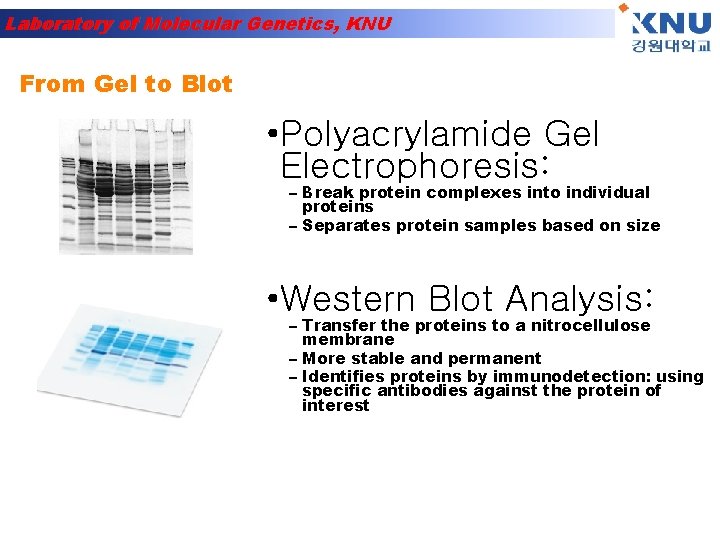 Laboratory of Molecular Genetics, KNU

KNU
강원대학교

From Gel to Blot

•Polyacrylamide Gel Electrophoresis:
– Break protein complexes into individual proteins
– Separates protein samples based on size

•Western Blot Analysis:
– Transfer the proteins to a nitrocellulose membrane
– More stable and permanent
– Identifies proteins by immunodetection: using specific antibodies against the protein of interest